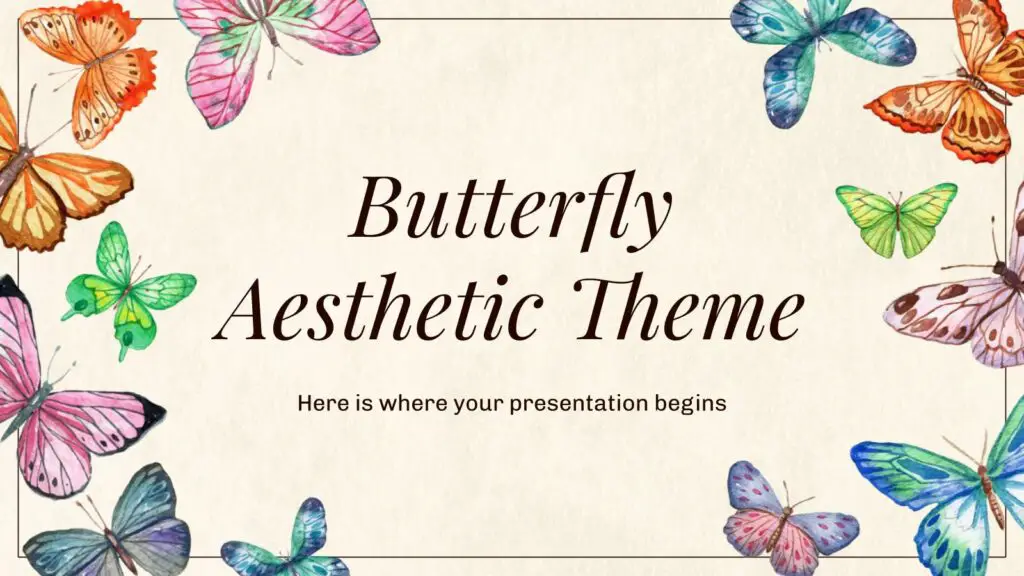 Butterfly Aesthetic Theme

Here is where your presentation begins